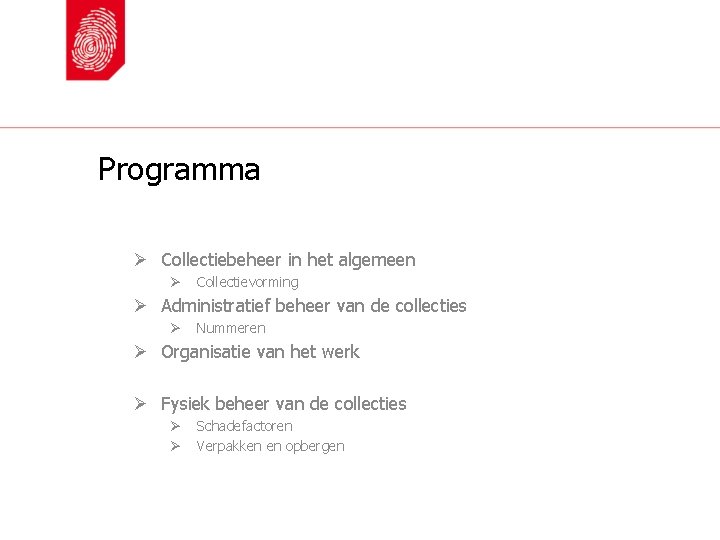 Programma

➢ Collectiebeheer in het algemeen
➢ Collectievorming
➢ Administratief beheer van de collecties
➢ Nummeren
➢ Organisatie van het werk

➢ Fysiek beheer van de collecties
➢ Schadefactoren
➢ Verpakken en opbergen